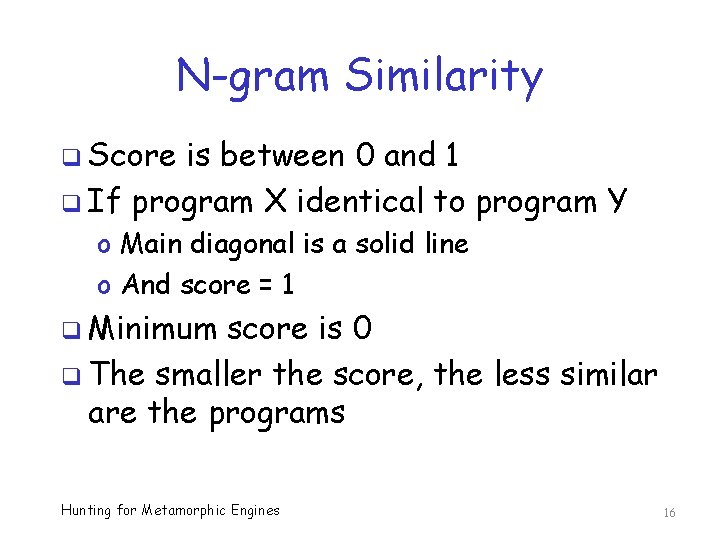 N-gram Similarity

❑ Score is between 0 and 1

❑ If program X identical to program Y

o Main diagonal is a solid line

o And score = 1

❑ Minimum score is 0

❑ The smaller the score, the less similar are the programs

Hunting for Metamorphic Engines

16